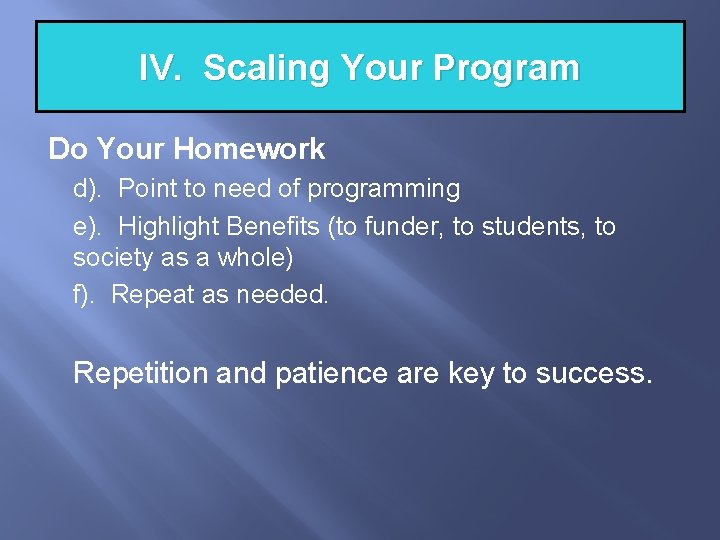 IV. Scaling Your Program

Do Your Homework

d). Point to need of programming

e). Highlight Benefits (to funder, to students, to society as a whole)

f). Repeat as needed.

Repetition and patience are key to success.